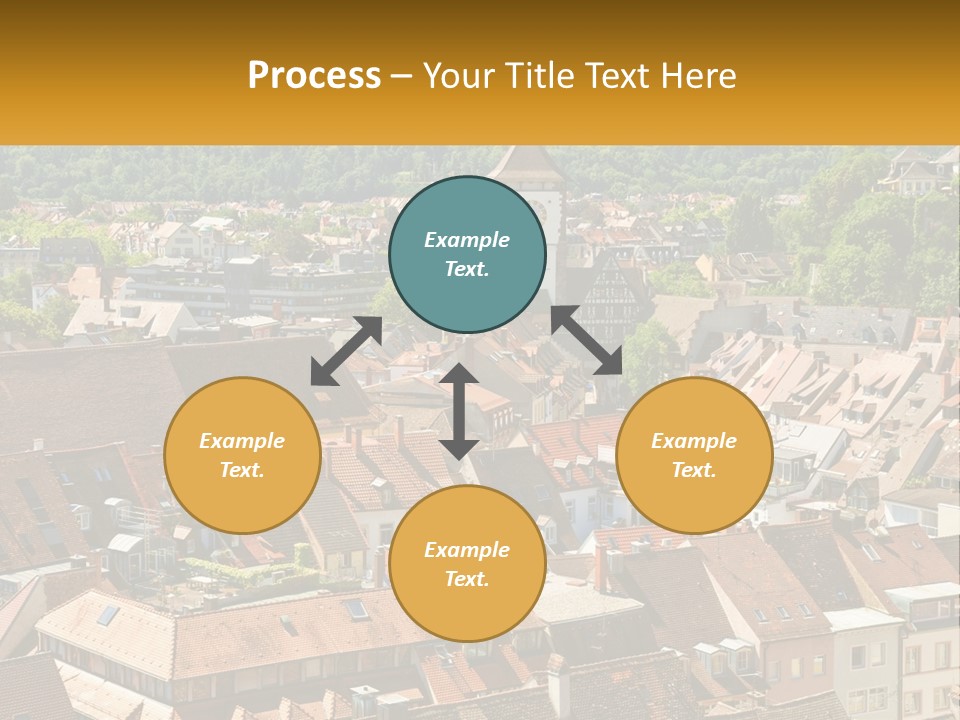 Process – Your Title Text Here

Example Text.

Example Text.

Example Text.

Example Text.